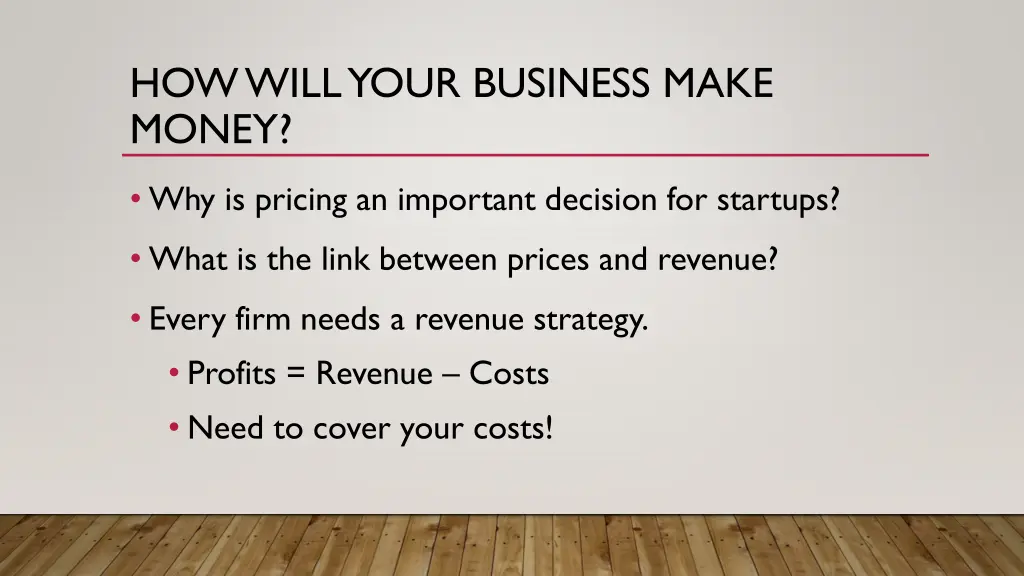 HOW WILL YOUR BUSINESS MAKE MONEY?

• Why is pricing an important decision for startups?

• What is the link between prices and revenue?

• Every firm needs a revenue strategy.

• Profits = Revenue – Costs

• Need to cover your costs!